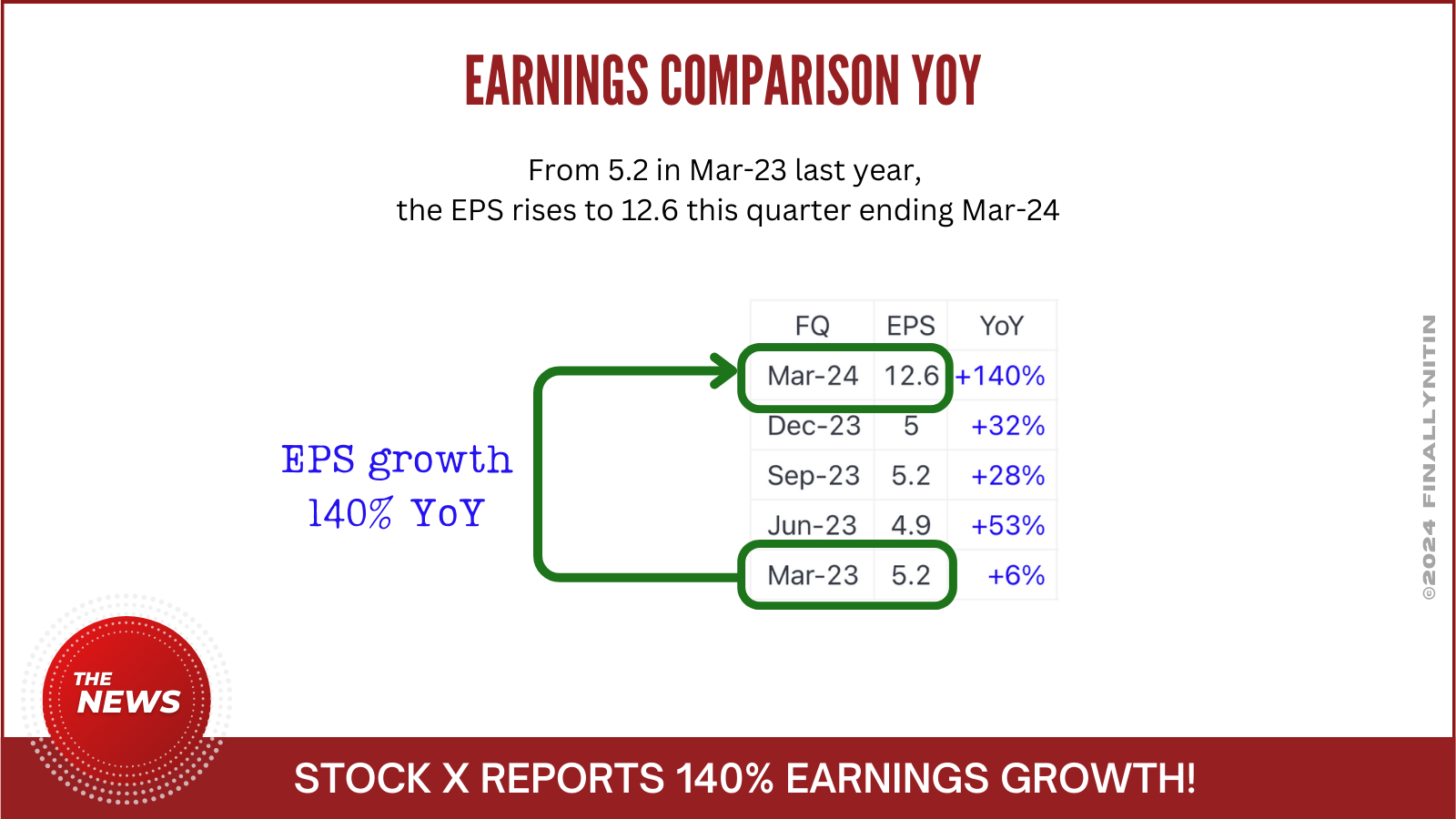 EARNINGS COMPARISON YOY

From 5.2 in Mar-23 last year,
the EPS rises to 12.6 this quarter ending Mar-24

EPS growth
140% YoY

| FQ | EPS | YoY |
|---|---|---|
| Mar-24 | 12.6 | +140% |
| Dec-23 | 5 | +32% |
| Sep-23 | 5.2 | +28% |
| Jun-23 | 4.9 | +53% |
| Mar-23 | 5.2 | +6% |

©2024 FINALLYNITIN

THE NEWS

STOCK X REPORTS 140% EARNINGS GROWTH!